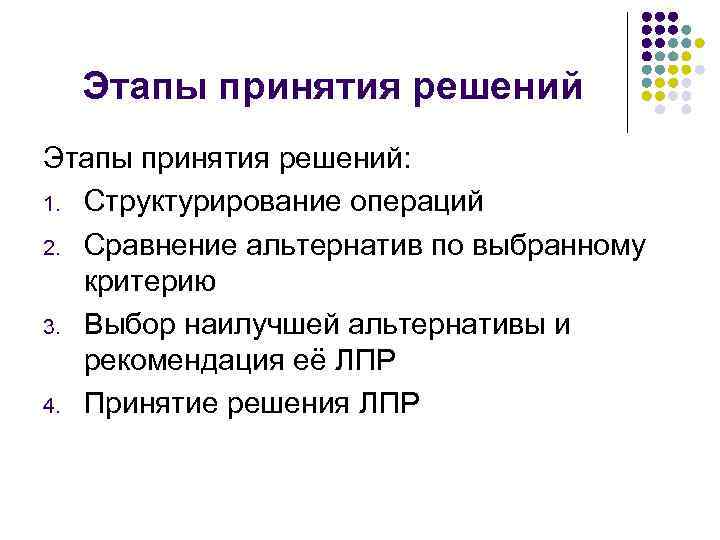 Этапы принятия решений

Этапы принятия решений:

1. Структурирование операций
2. Сравнение альтернатив по выбранному критерию
3. Выбор наилучшей альтернативы и рекомендация её ЛПР
4. Принятие решения ЛПР